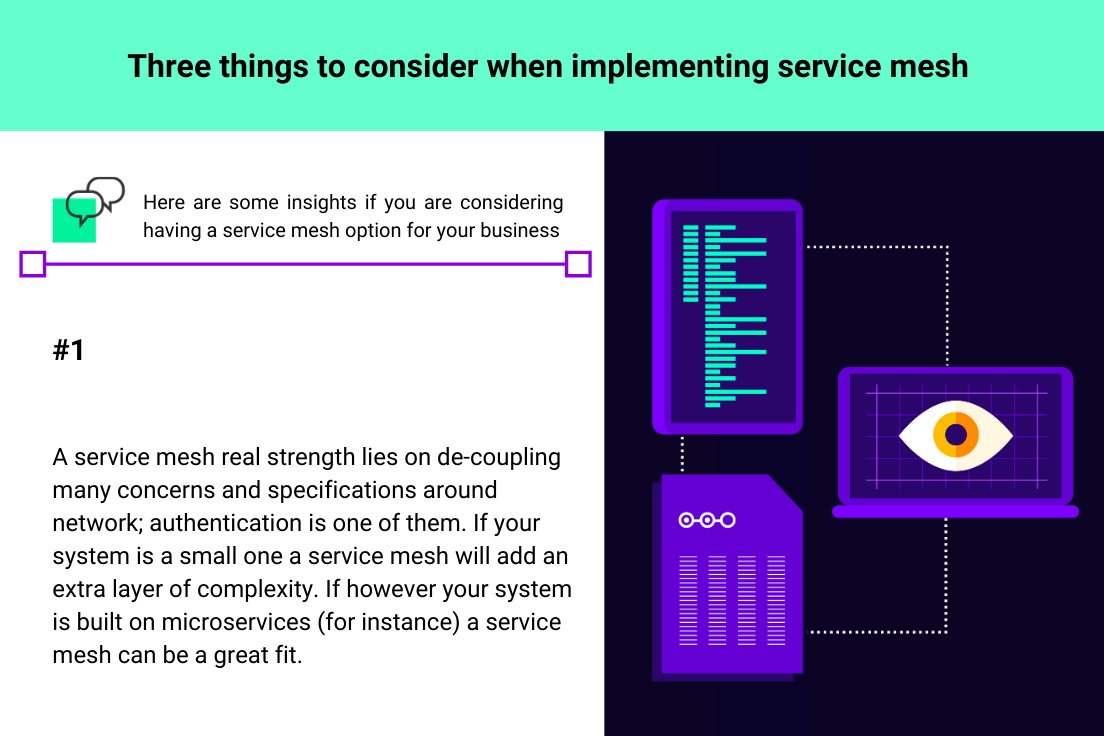 Three things to consider when implementing service mesh

Here are some insights if you are considering having a service mesh option for your business

#1

A service mesh real strength lies on de-coupling many concerns and specifications around network; authentication is one of them. If your system is a small one a service mesh will add an extra layer of complexity. If however your system is built on microservices (for instance) a service mesh can be a great fit.